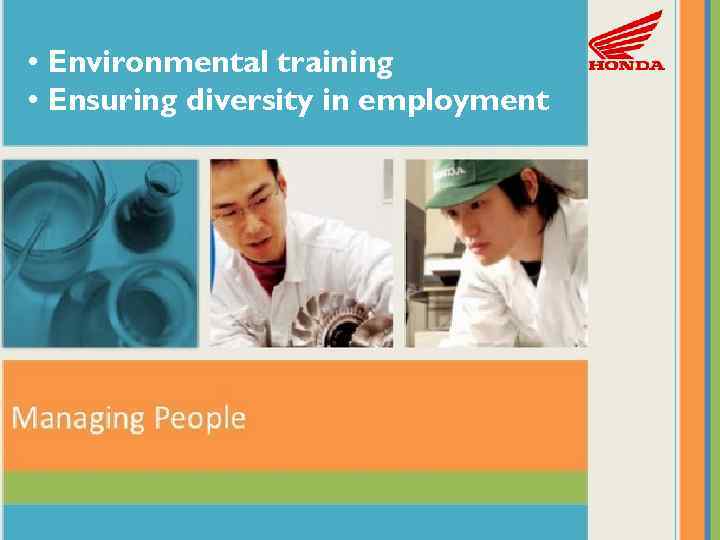 • Environmental training
• Ensuring diversity in employment

HONDA

HONDA

Managing People